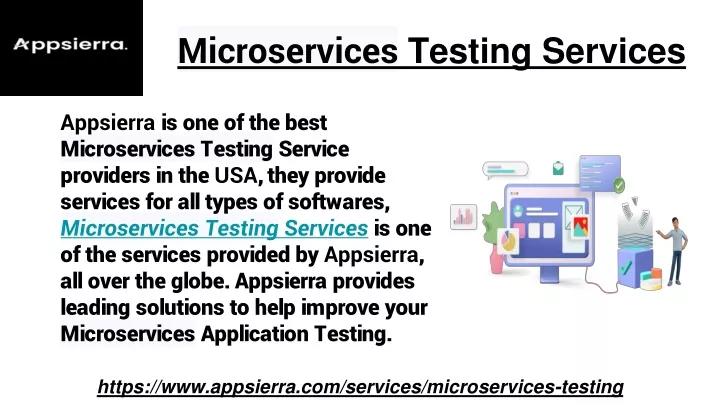 Appsierra.

Microservices Testing Services

Appsierra is one of the best Microservices Testing Service providers in the USA, they provide services for all types of softwares, Microservices Testing Services is one of the services provided by Appsierra, all over the globe. Appsierra provides leading solutions to help improve your Microservices Application Testing.

https://www.appsierra.com/services/microservices-testing